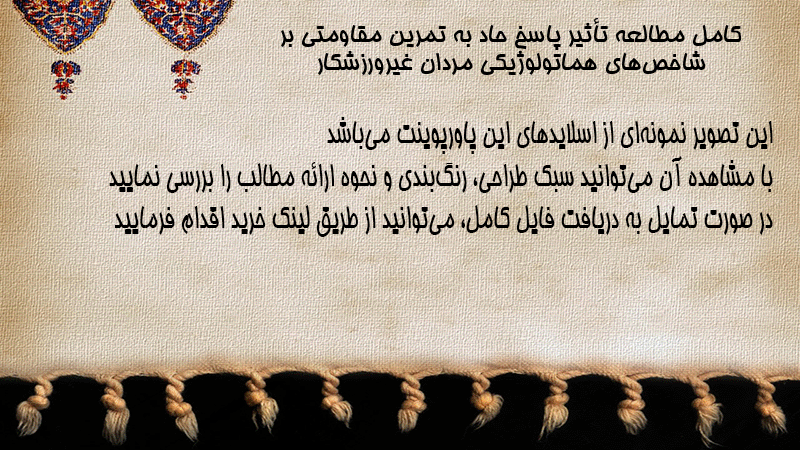 کامل مطالعه تأثیر پاسخ حاد به تمرین مقاومتی بر شاخص‌های هماتولوژیکی مردان غیرورزشکار

این تصویر نمونه‌ای از اسلایدهای این پاورپوینت می‌باشد
با مشاهده آن می‌توانید سبک طراحی، رنگ‌بندی و نحوه ارائه مطالب را بررسی نمایید
در صورت تمایل به دریافت فایل کامل، می‌توانید از طریق لینک خرید اقدام فرمایید